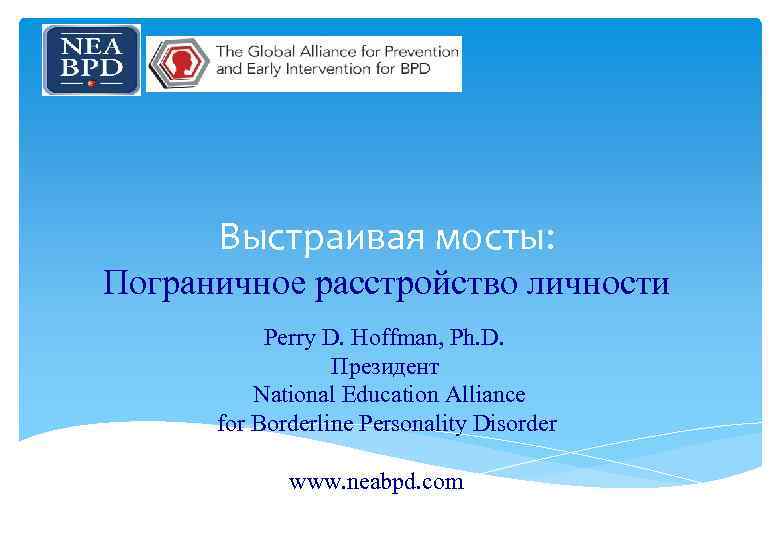 NEA BPD

The Global Alliance for Prevention and Early Intervention for BPD

Выстраивая мосты:
Пограничное расстройство личности

Perry D. Hoffman, Ph.D.
Президент
National Education Alliance
for Borderline Personality Disorder

www.neabpd.com